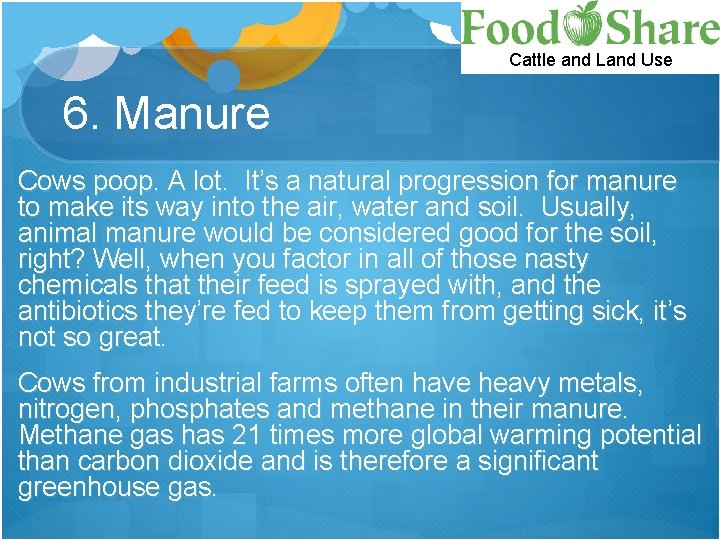 Food Share
Cattle and Land Use

6. Manure

Cows poop. A lot. It's a natural progression for manure to make its way into the air, water and soil. Usually, animal manure would be considered good for the soil, right? Well, when you factor in all of those nasty chemicals that their feed is sprayed with, and the antibiotics they're fed to keep them from getting sick, it's not so great.

Cows from industrial farms often have heavy metals, nitrogen, phosphates and methane in their manure. Methane gas has 21 times more global warming potential than carbon dioxide and is therefore a significant greenhouse gas.